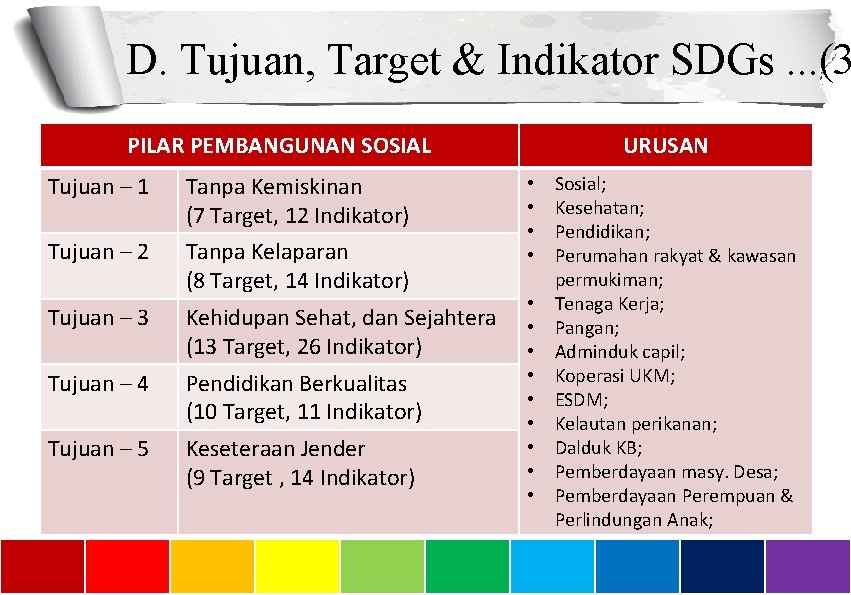 D. Tujuan, Target & Indikator SDGs ...(3

| PILAR PEMBANGUNAN SOSIAL | | URUSAN |
|---|---|---|
| Tujuan – 1 | Tanpa Kemiskinan (7 Target, 12 Indikator) | • Sosial; • Kesehatan; • Pendidikan; • Perumahan rakyat & kawasan permukiman; • Tenaga Kerja; • Pangan; • Adminduk capil; • Koperasi UKM; • ESDM; • Kelautan perikanan; • Dalduk KB; • Pemberdayaan masy. Desa; • Pemberdayaan Perempuan & Perlindungan Anak; |
| Tujuan – 2 | Tanpa Kelaparan (8 Target, 14 Indikator) | |
| Tujuan – 3 | Kehidupan Sehat, dan Sejahtera (13 Target, 26 Indikator) | |
| Tujuan – 4 | Pendidikan Berkualitas (10 Target, 11 Indikator) | |
| Tujuan – 5 | Keseteraan Jender (9 Target , 14 Indikator) | |